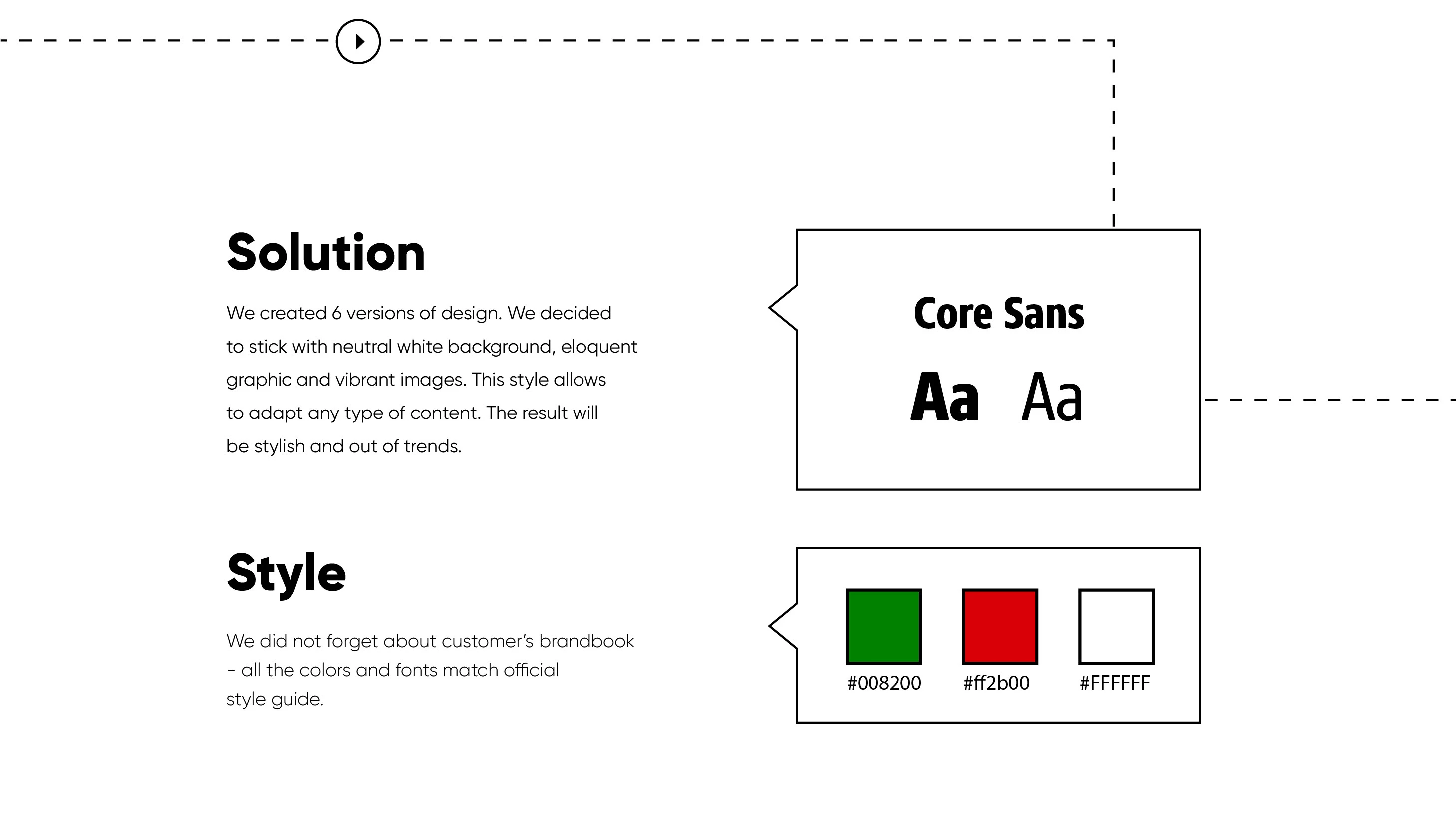 Solution

We created 6 versions of design. We decided to stick with neutral white background, eloquent graphic and vibrant images. This style allows to adapt any type of content. The result will be stylish and out of trends.

Core Sans

Aa Aa

Style

We did not forget about customer's brandbook - all the colors and fonts match official style guide.

#008200 #ff2b00 #FFFFFF